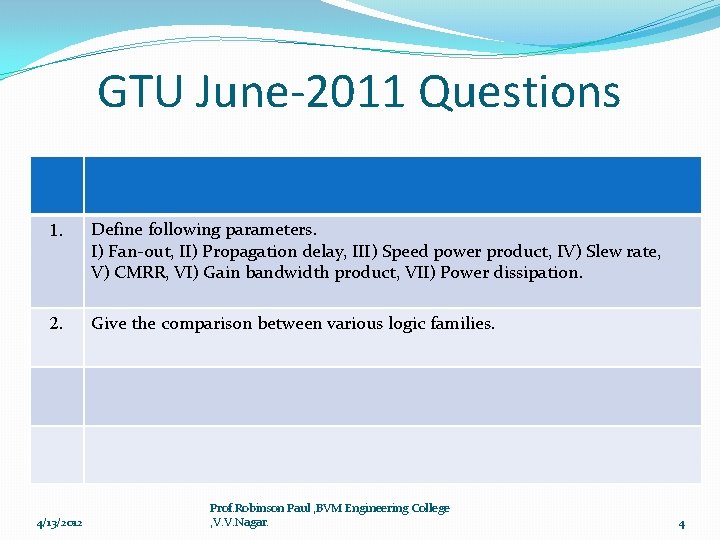 GTU June-2011 Questions

| | |
|---|---|
| 1. | Define following parameters. I) Fan-out, II) Propagation delay, III) Speed power product, IV) Slew rate, V) CMRR, VI) Gain bandwidth product, VII) Power dissipation. |
| 2. | Give the comparison between various logic families. |
| | |
| | |

4/13/2012

Prof.Robinson Paul ,BVM Engineering College ,V.V.Nagar.

4